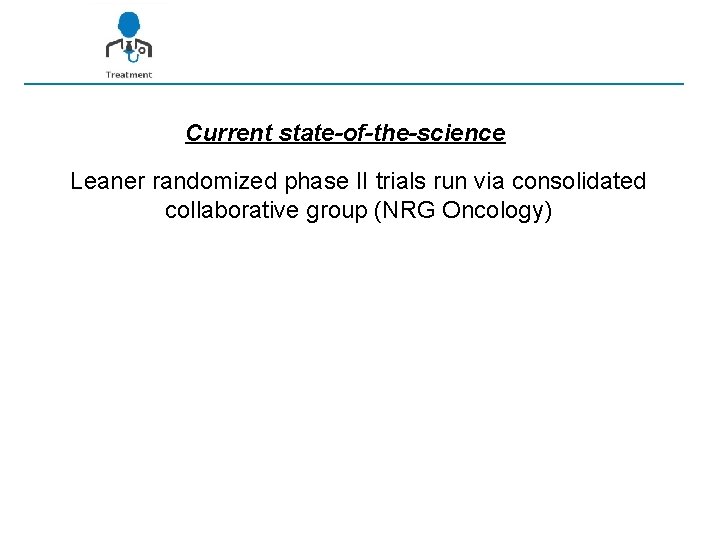 Treatment

Current state-of-the-science

Leaner randomized phase II trials run via consolidated collaborative group (NRG Oncology)